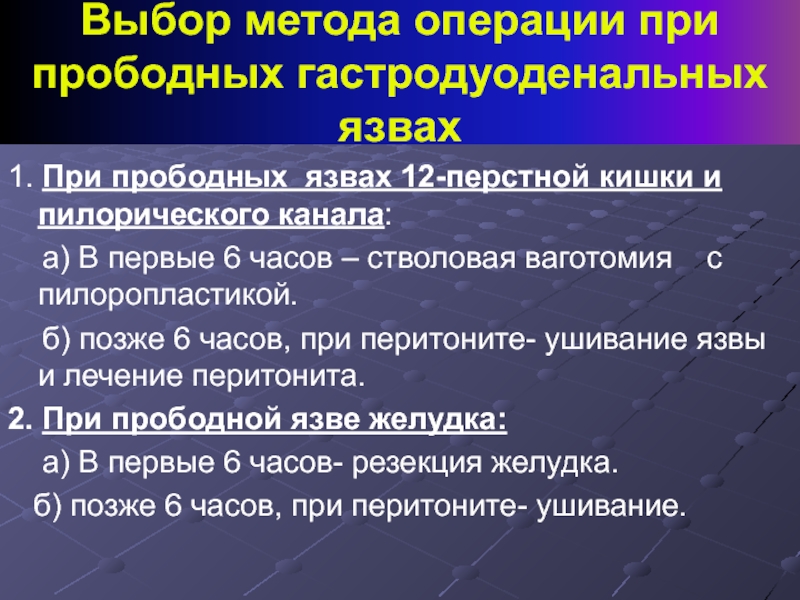 Выбор метода операции при прободных гастродуоденальных язвах

1. При прободных язвах 12-перстной кишки и пилорического канала:

а) В первые 6 часов – стволовая ваготомия с пилоропластикой.

б) позже 6 часов, при перитоните- ушивание язвы и лечение перитонита.

2. При прободной язве желудка:

а) В первые 6 часов- резекция желудка.

б) позже 6 часов, при перитоните- ушивание.